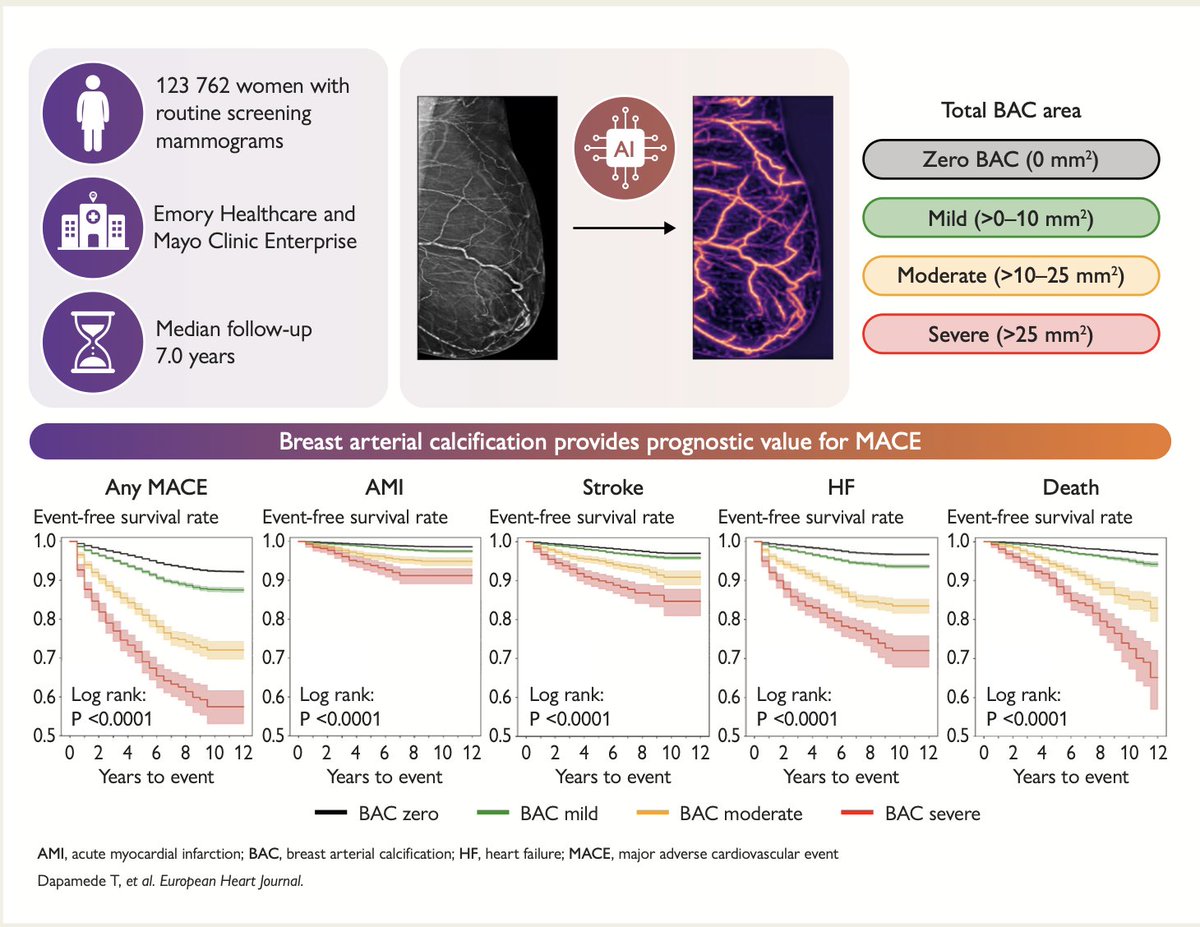 123 762 women with routine screening mammograms

Emory Healthcare and Mayo Clinic Enterprise

Median follow-up 7.0 years

AI

Total BAC area

Zero BAC (0 mm$^2$)

Mild (>0–10 mm$^2$)

Moderate (>10–25 mm$^2$)

Severe (>25 mm$^2$)

Breast arterial calcification provides prognostic value for MACE

Any MACE
Event-free survival rate
1.0 0.9 0.8 0.7 0.6 0.5
Log rank: P <0.0001
0 2 4 6 8 10 12
Years to event

AMI
Event-free survival rate
1.0 0.9 0.8 0.7 0.6 0.5
Log rank: P <0.0001
0 2 4 6 8 10 12
Years to event

Stroke
Event-free survival rate
1.0 0.9 0.8 0.7 0.6 0.5
Log rank: P <0.0001
0 2 4 6 8 10 12
Years to event

HF
Event-free survival rate
1.0 0.9 0.8 0.7 0.6 0.5
Log rank: P <0.0001
0 2 4 6 8 10 12
Years to event

Death
Event-free survival rate
1.0 0.9 0.8 0.7 0.6 0.5
Log rank: P <0.0001
0 2 4 6 8 10 12
Years to event

BAC zero BAC mild BAC moderate BAC severe

AMI, acute myocardial infarction; BAC, breast arterial calcification; HF, heart failure; MACE, major adverse cardiovascular event

Dapamede T, et al. European Heart Journal.